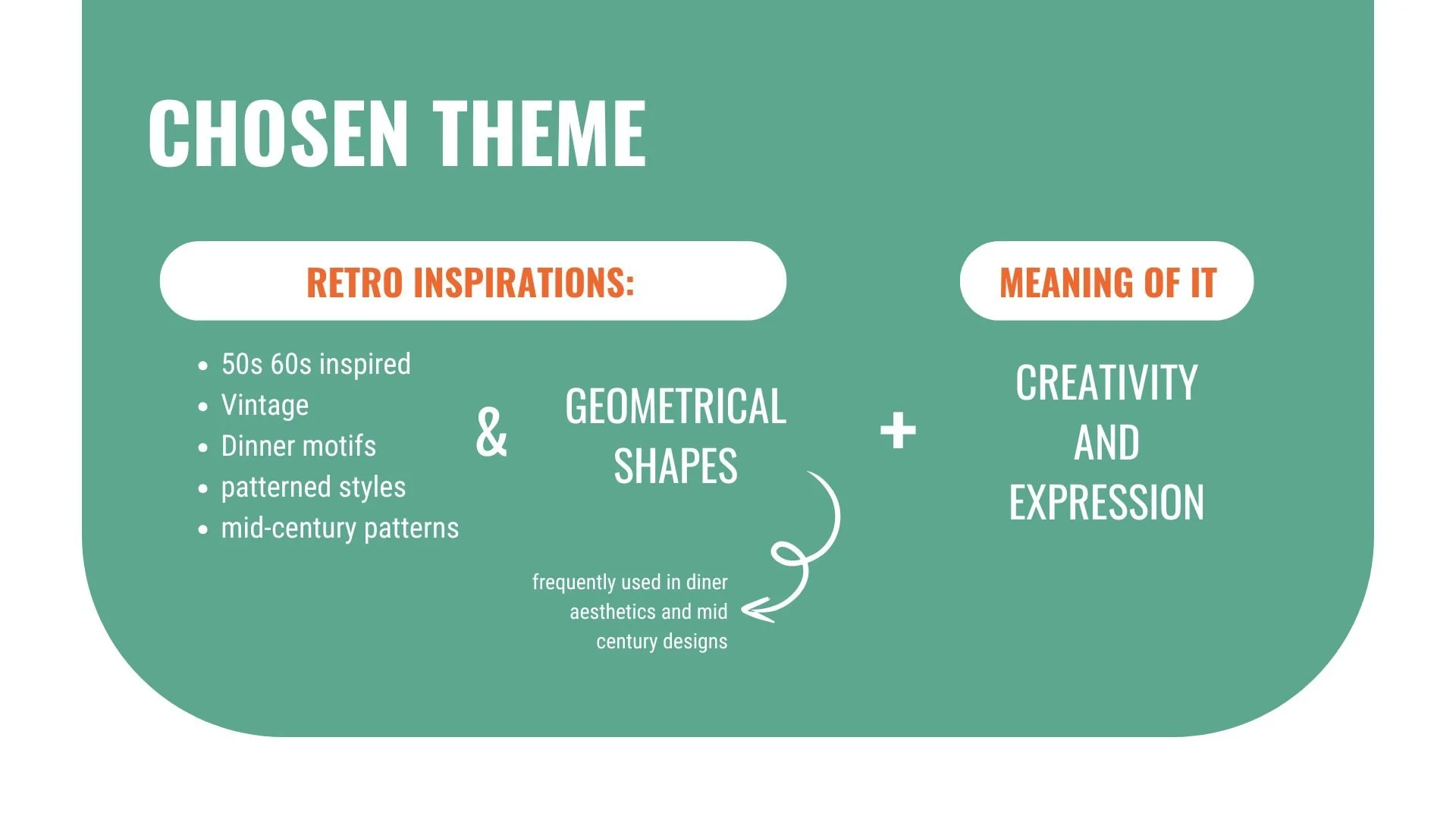 CHOSEN THEME

RETRO INSPIRATIONS:

- 50s 60s inspired
- Vintage
- Dinner motifs
- patterned styles
- mid-century patterns

&

GEOMETRICAL SHAPES

frequently used in diner aesthetics and mid century designs

+

MEANING OF IT

CREATIVITY AND EXPRESSION